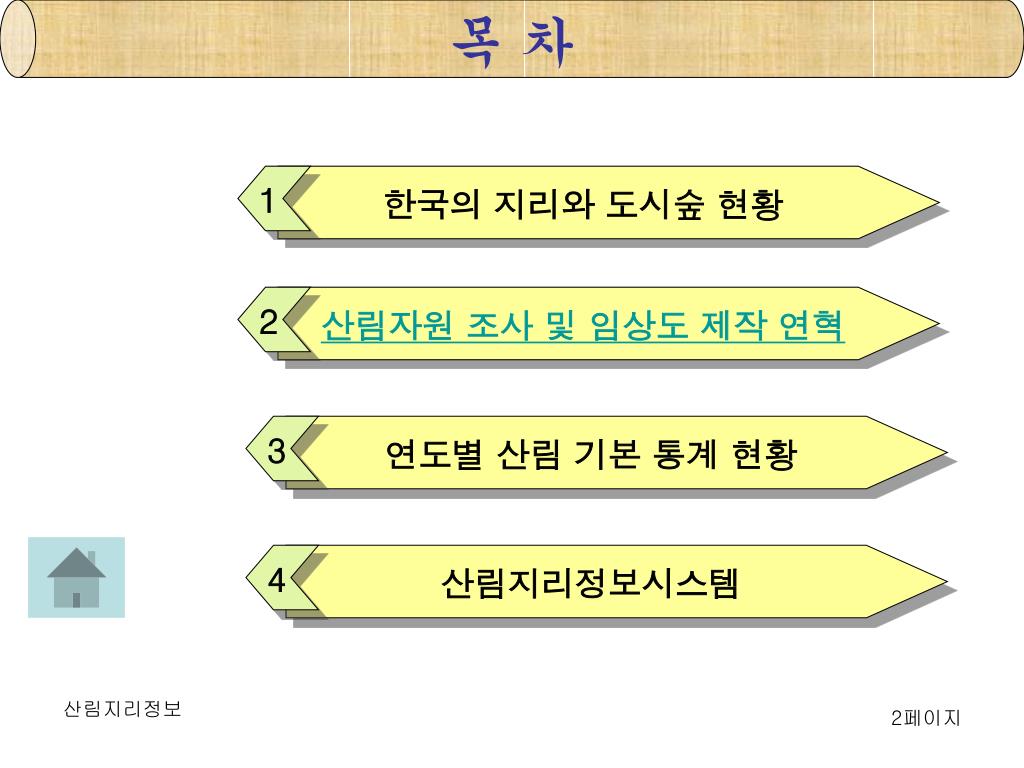 목 차

1 한국의 지리와 도시숲 현황

2 산림자원 조사 및 임상도 제작 연혁

3 연도별 산림 기본 통계 현황

4 산림지리정보시스템

산림지리정보

2페이지